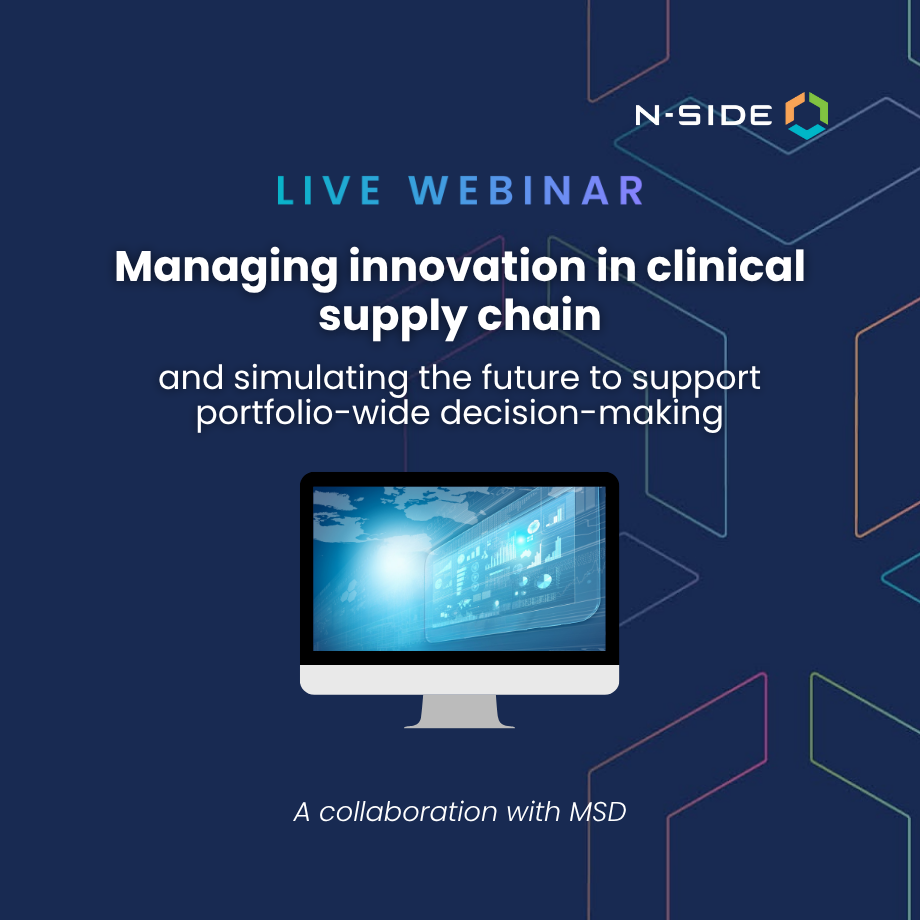 N-SIDE

LIVE WEBINAR

Managing innovation in clinical supply chain

and simulating the future to support portfolio-wide decision-making

A collaboration with MSD